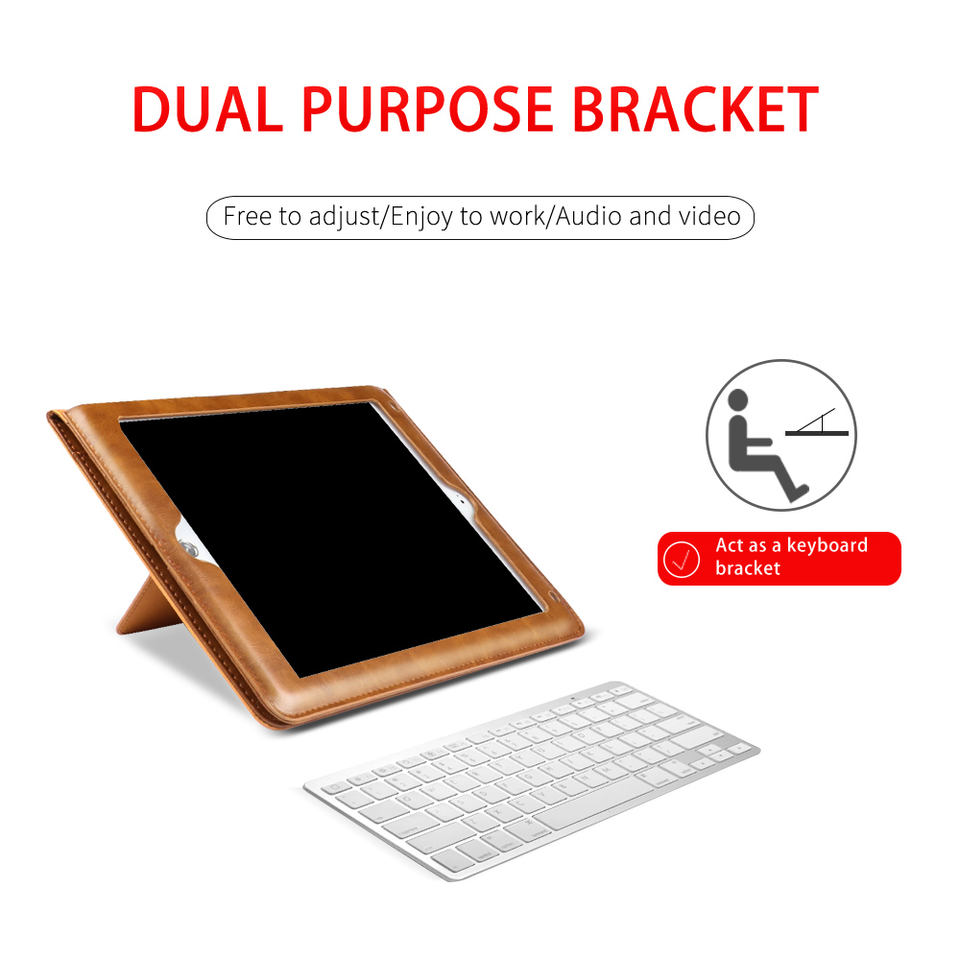 DUAL PURPOSE BRACKET

Free to adjust/Enjoy to work/Audio and video

Act as a keyboard bracket